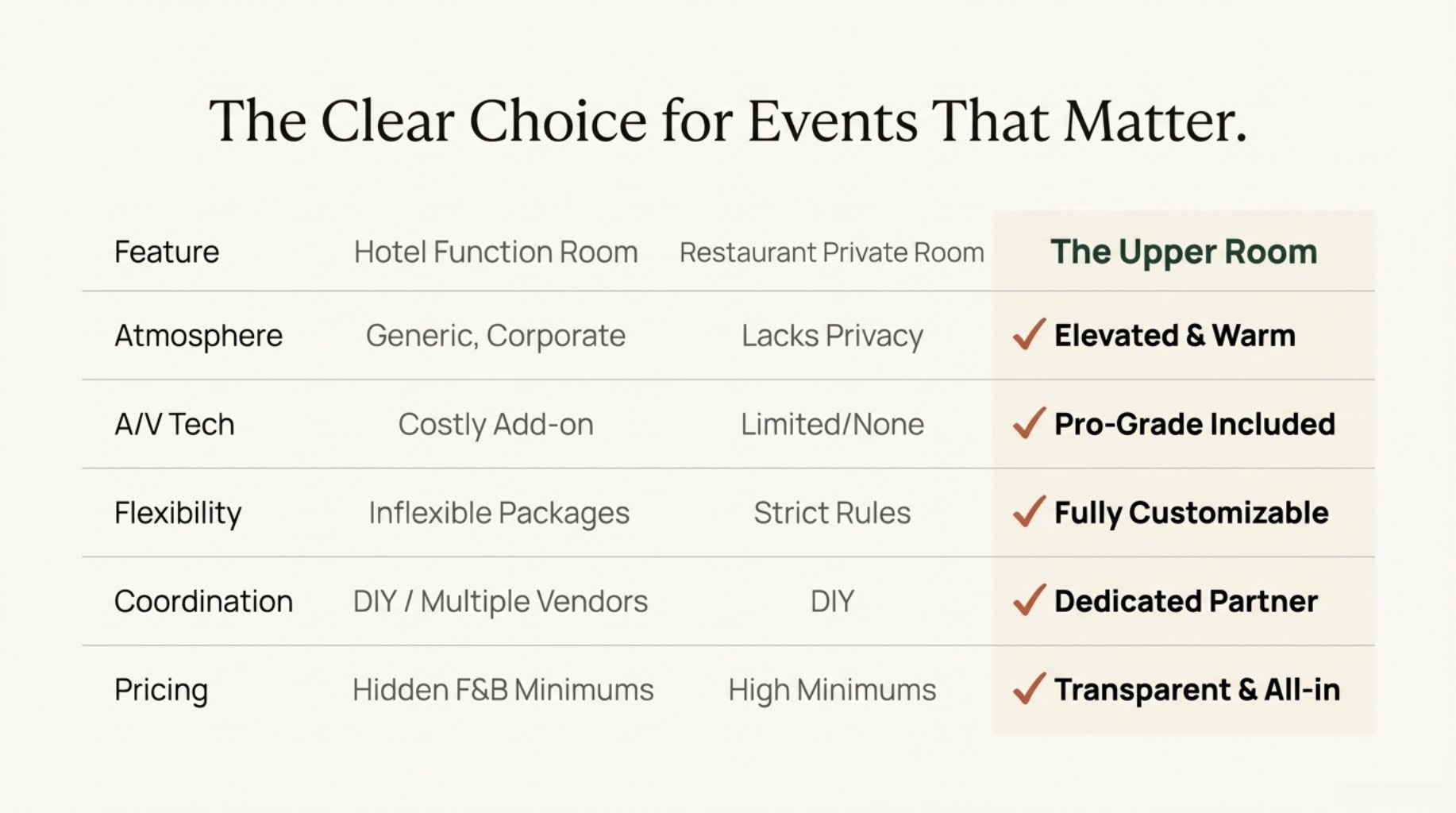 The Clear Choice for Events That Matter.

| Feature | Hotel Function Room | Restaurant Private Room | The Upper Room |
|---|---|---|---|
| Atmosphere | Generic, Corporate | Lacks Privacy | ✓ Elevated & Warm |
| A/V Tech | Costly Add-on | Limited/None | ✓ Pro-Grade Included |
| Flexibility | Inflexible Packages | Strict Rules | ✓ Fully Customizable |
| Coordination | DIY / Multiple Vendors | DIY | ✓ Dedicated Partner |
| Pricing | Hidden F&B Minimums | High Minimums | ✓ Transparent & All-in |